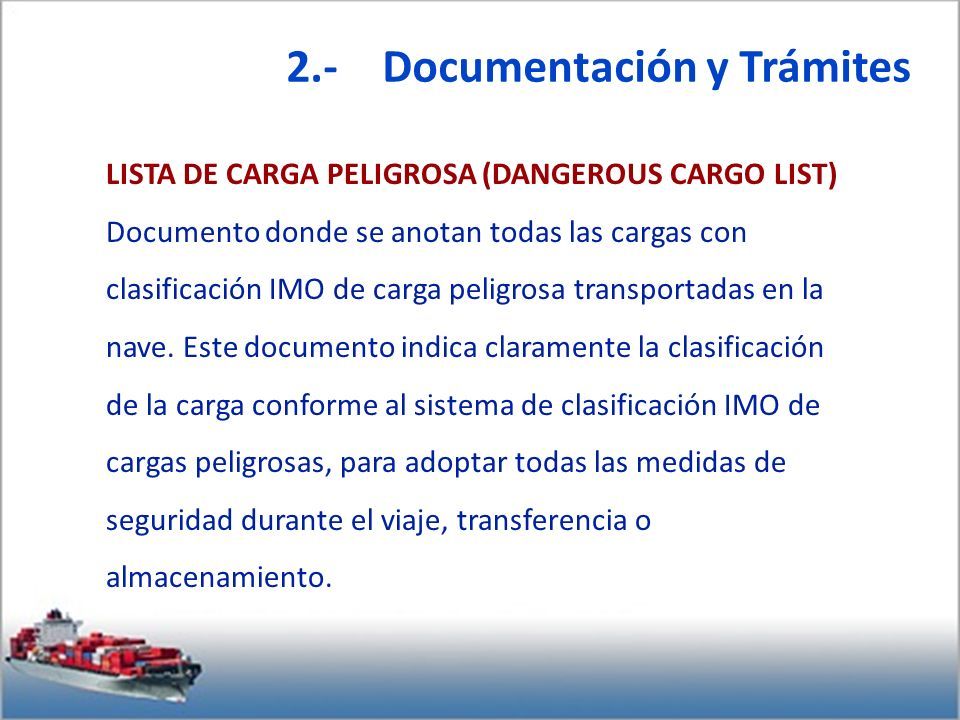 2.- Documentación y Trámites

LISTA DE CARGA PELIGROSA (DANGEROUS CARGO LIST)
Documento donde se anotan todas las cargas con clasificación IMO de carga peligrosa transportadas en la nave. Este documento indica claramente la clasificación de la carga conforme al sistema de clasificación IMO de cargas peligrosas, para adoptar todas las medidas de seguridad durante el viaje, transferencia o almacenamiento.